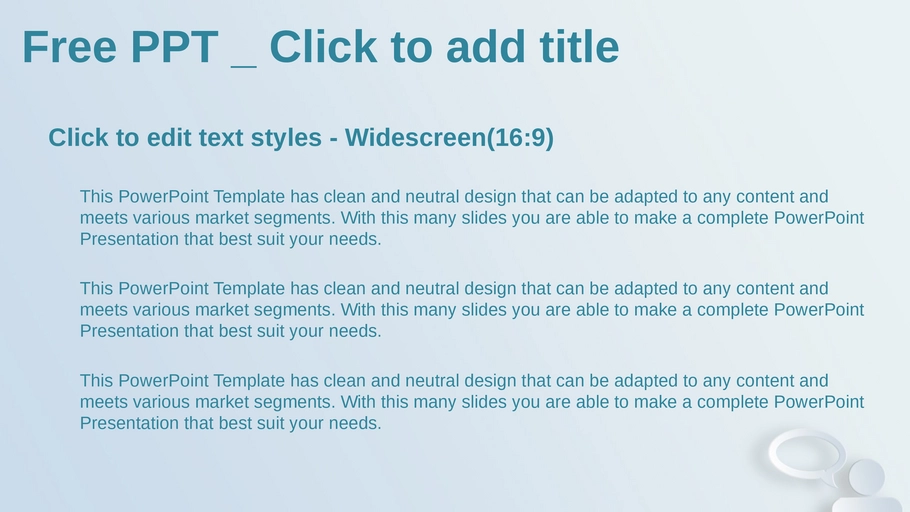 Free PPT _ Click to add title

Click to edit text styles - Widescreen(16:9)

This PowerPoint Template has clean and neutral design that can be adapted to any content and meets various market segments. With this many slides you are able to make a complete PowerPoint Presentation that best suit your needs.

This PowerPoint Template has clean and neutral design that can be adapted to any content and meets various market segments. With this many slides you are able to make a complete PowerPoint Presentation that best suit your needs.

This PowerPoint Template has clean and neutral design that can be adapted to any content and meets various market segments. With this many slides you are able to make a complete PowerPoint Presentation that best suit your needs.